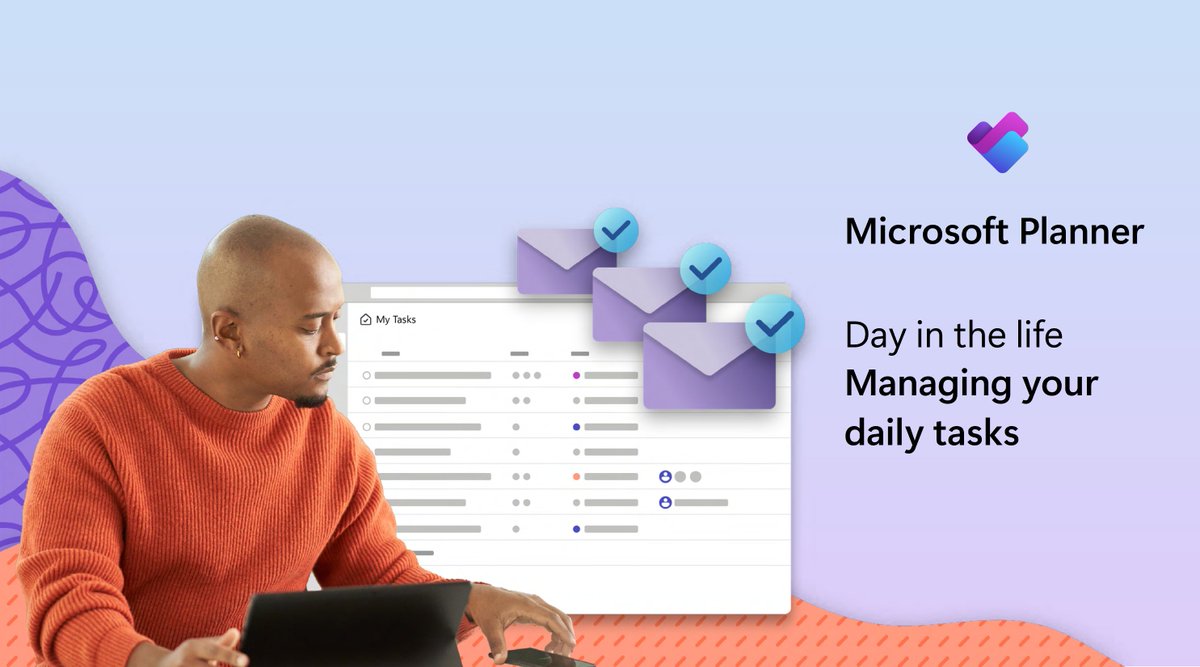 My Tasks

Microsoft Planner

Day in the life
Managing your daily tasks